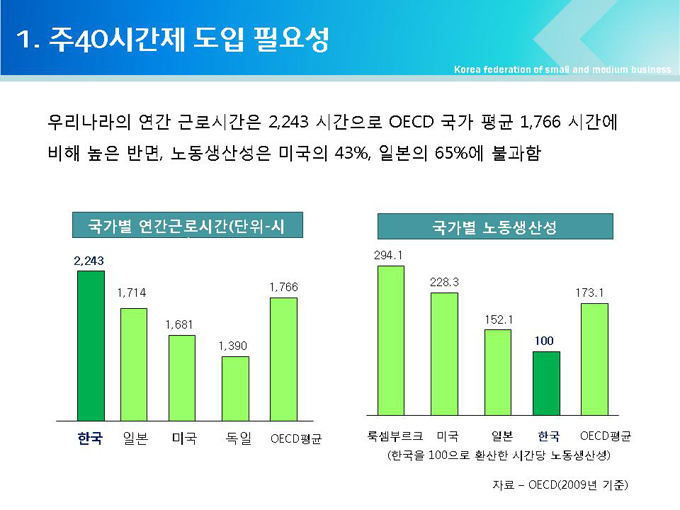 1. 주40시간제 도입 필요성

Korea federation of small and medium business

우리나라의 연간 근로시간은 2,243 시간으로 OECD 국가 평균 1,766 시간에 비해 높은 반면, 노동생산성은 미국의 43%, 일본의 65%에 불과함

국가별 연간근로시간(단위-시

2,243
1,714
1,681
1,390
1,766

한국 일본 미국 독일 OECD평균

국가별 노동생산성

294.1
228.3
152.1
100
173.1

룩셈부르크 미국 일본 한국 OECD평균

(한국을 100으로 환산한 시간당 노동생산성)

자료 – OECD(2009년 기준)